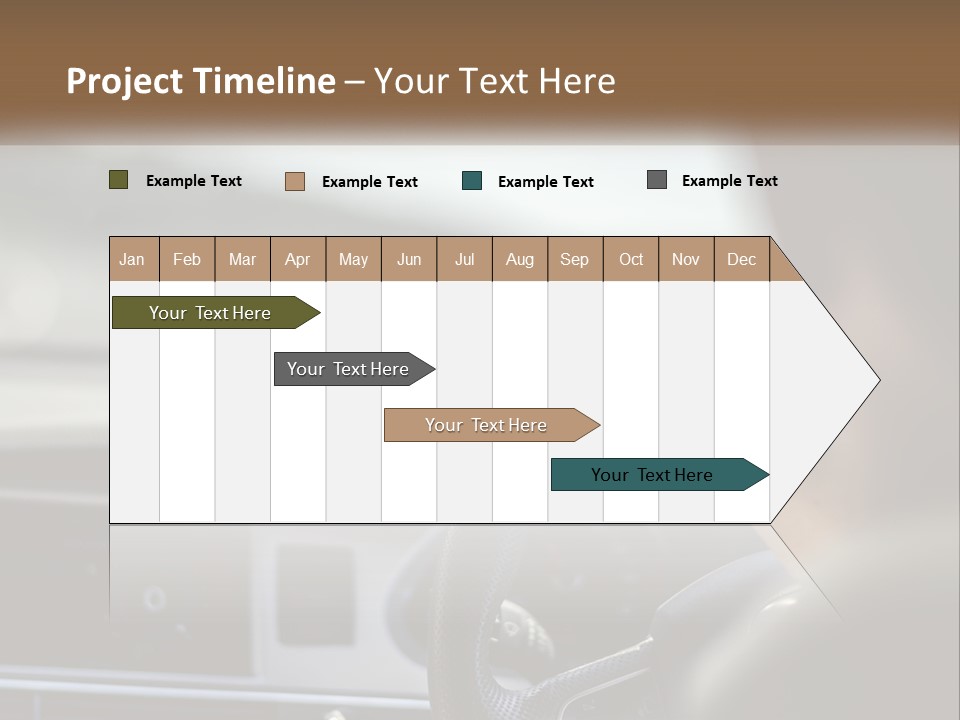 Project Timeline – Your Text Here

Example Text
Example Text
Example Text
Example Text

| Jan | Feb | Mar | Apr | May | Jun | Jul | Aug | Sep | Oct | Nov | Dec |
|---|---|---|---|---|---|---|---|---|---|---|---|

Your Text Here

Your Text Here

Your Text Here

Your Text Here